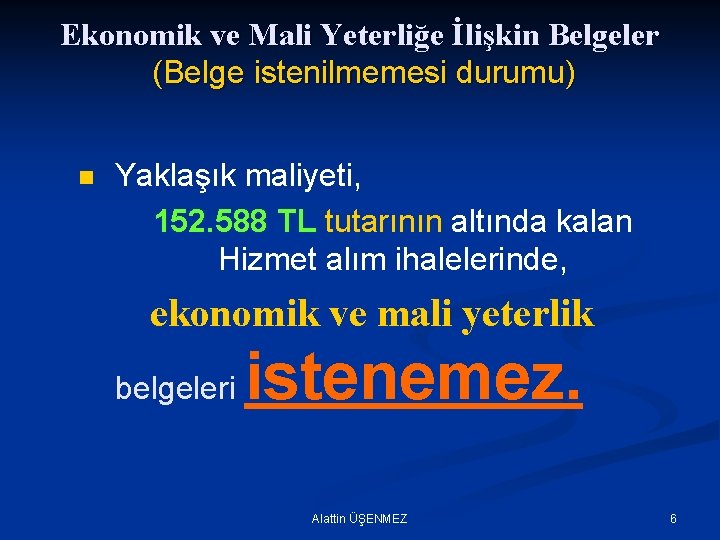 Ekonomik ve Mali Yeterliğe İlişkin Belgeler
(Belge istenilmemesi durumu)

Yaklaşık maliyeti,
152.588 TL tutarının altında kalan Hizmet alım ihalelerinde,

ekonomik ve mali yeterlik

belgeleri istenemez.

Alattin ÜŞENMEZ

6